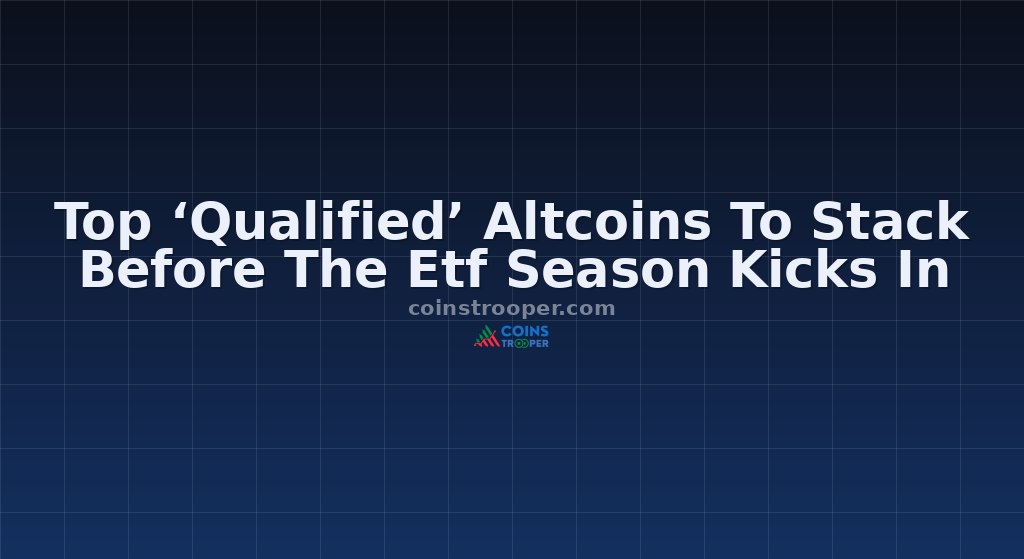 Top ‘Qualified’ Altcoins To Stack Before The Etf Season Kicks In

coinstrooper.com

COINS TROOPER